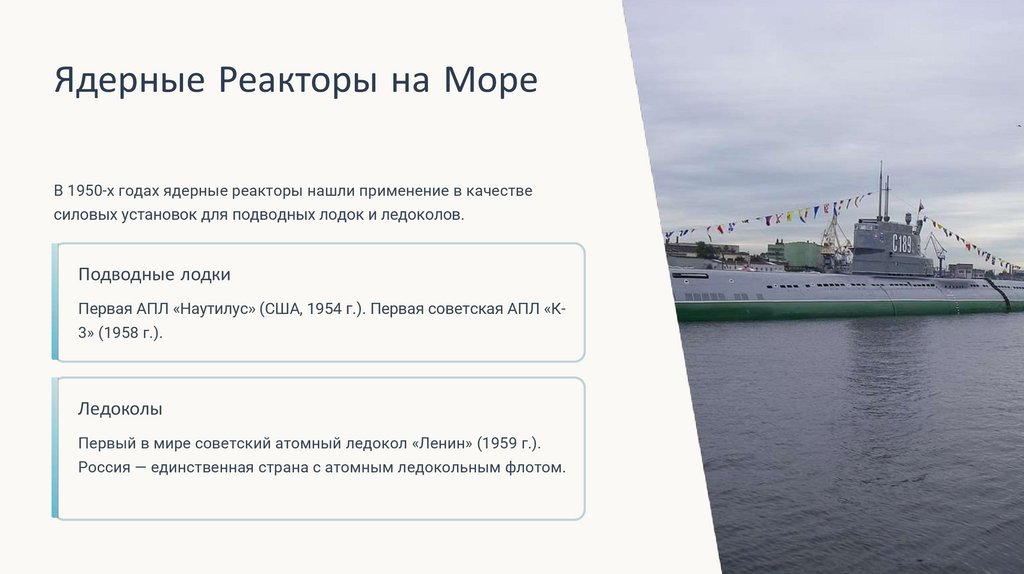 Ядерные Реакторы на Море

В 1950-х годах ядерные реакторы нашли применение в качестве силовых установок для подводных лодок и ледоколов.

Подводные лодки

Первая АПЛ «Наутилус» (США, 1954 г.). Первая советская АПЛ «К-3» (1958 г.).

Ледоколы

Первый в мире советский атомный ледокол «Ленин» (1959 г.). Россия — единственная страна с атомным ледокольным флотом.

С189